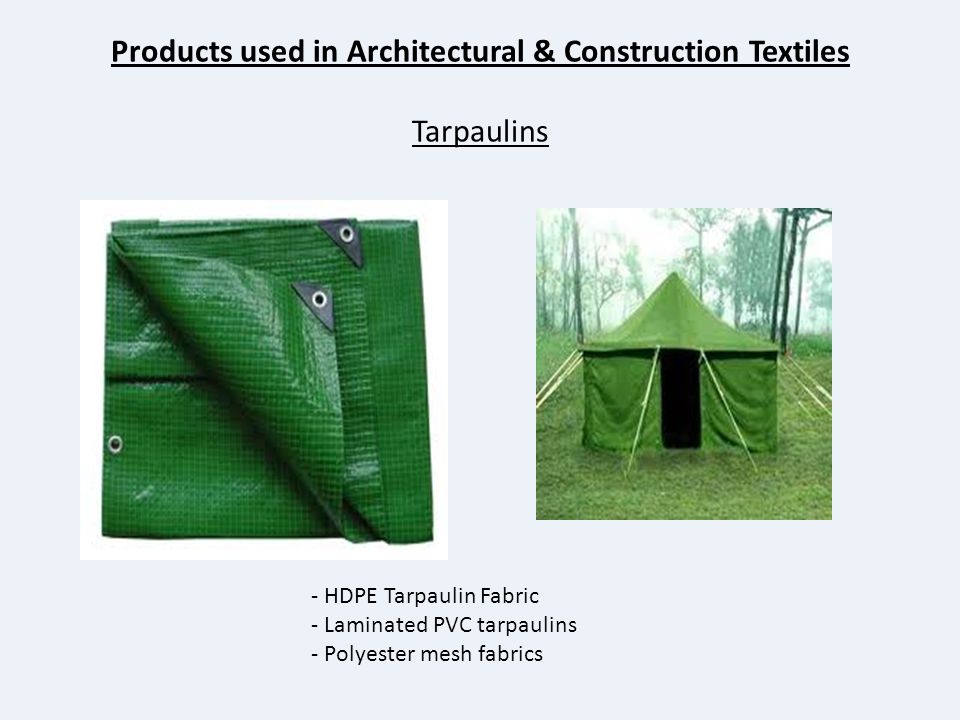 Products used in Architectural & Construction Textiles

Tarpaulins

- HDPE Tarpaulin Fabric
- Laminated PVC tarpaulins
- Polyester mesh fabrics